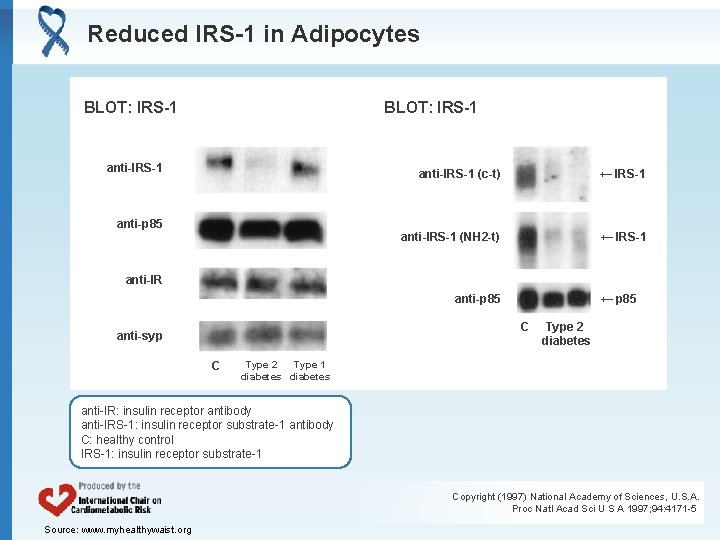 Reduced IRS-1 in Adipocytes

BLOT: IRS-1

anti-IRS-1

anti-p85

anti-IR

anti-syp

C Type 2 diabetes Type 1 diabetes

BLOT: IRS-1

anti-IRS-1 (c-t) ← IRS-1

anti-IRS-1 (NH2-t) ← IRS-1

anti-p85 ← p85

C Type 2 diabetes

anti-IR: insulin receptor antibody
anti-IRS-1: insulin receptor substrate-1 antibody
C: healthy control
IRS-1: insulin receptor substrate-1

Produced by the
International Chair on Cardiometabolic Risk

Source: www.myhealthywaist.org

Copyright (1997) National Academy of Sciences, U.S.A.
Proc Natl Acad Sci U S A 1997;94:4171-5